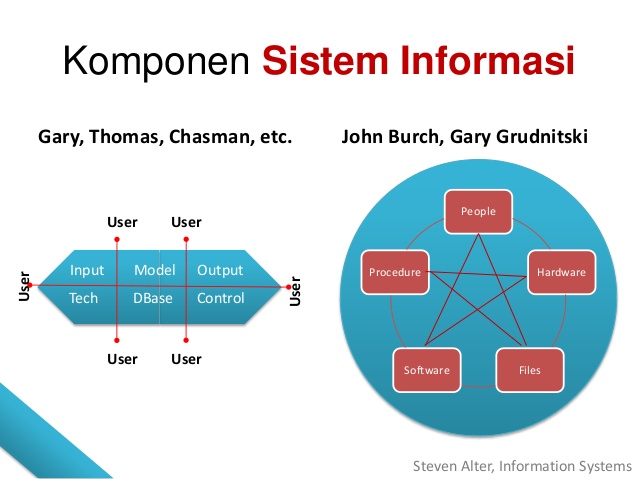 Komponen Sistem Informasi

Gary, Thomas, Chasman, etc.

User User

User

Input Model Output
Tech DBase Control

User

User User

John Burch, Gary Grudnitski

People

Procedure

Hardware

Software

Files

Steven Alter, Information Systems